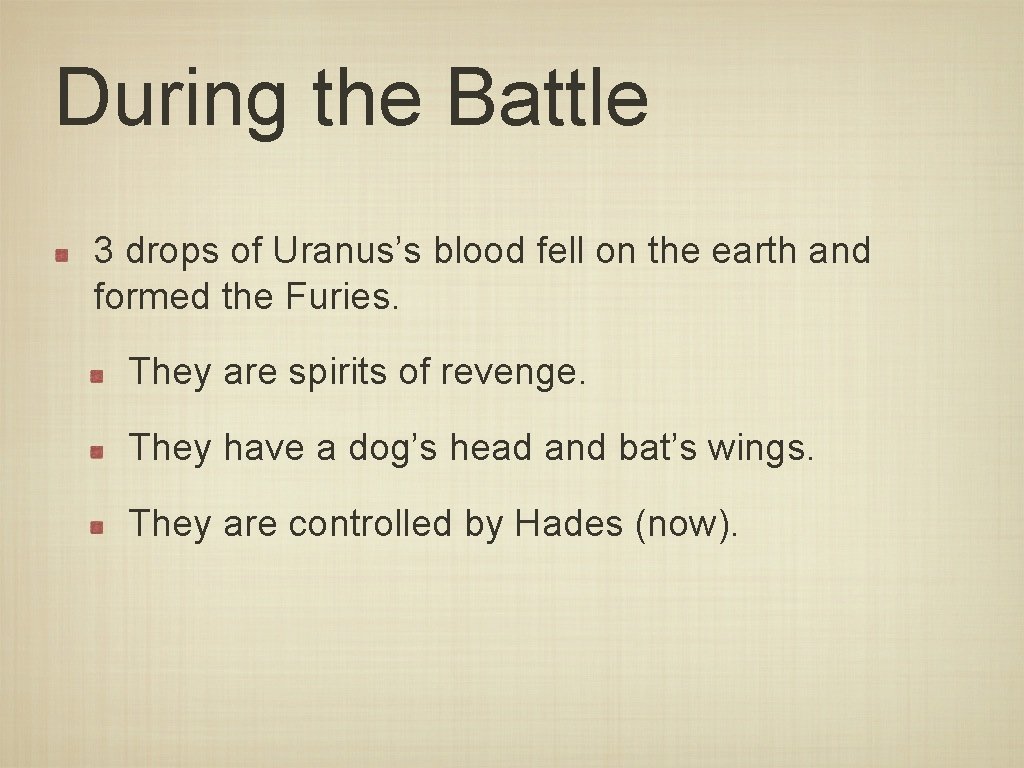 During the Battle

3 drops of Uranus’s blood fell on the earth and formed the Furies.

They are spirits of revenge.

They have a dog’s head and bat’s wings.

They are controlled by Hades (now).